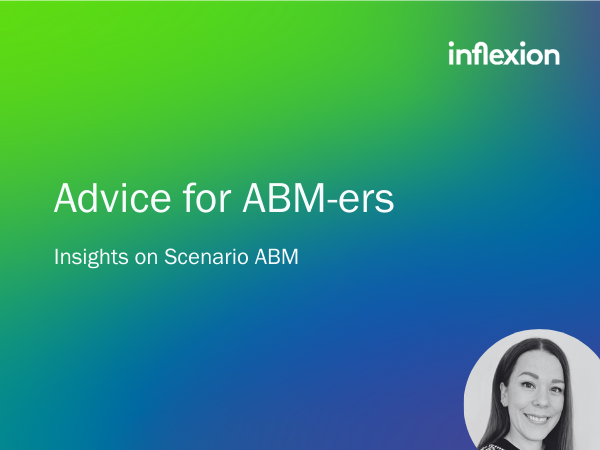 inflexion

Advice for ABM-ers

Insights on Scenario ABM